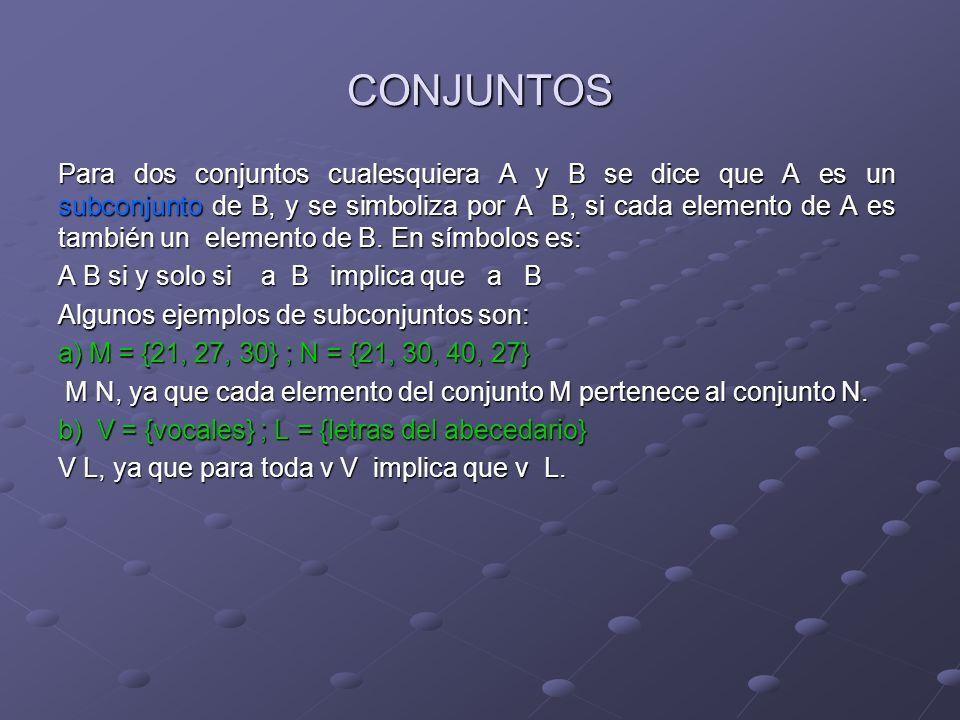 CONJUNTOS

Para dos conjuntos cualesquiera A y B se dice que A es un subconjunto de B, y se simboliza por A B, si cada elemento de A es también un elemento de B. En símbolos es:

A B si y solo si a B implica que a B

Algunos ejemplos de subconjuntos son:

a) M = {21, 27, 30} ; N = {21, 30, 40, 27}

M N, ya que cada elemento del conjunto M pertenece al conjunto N.

b) V = {vocales} ; L = {letras del abecedario}

V L, ya que para toda v V implica que v L.